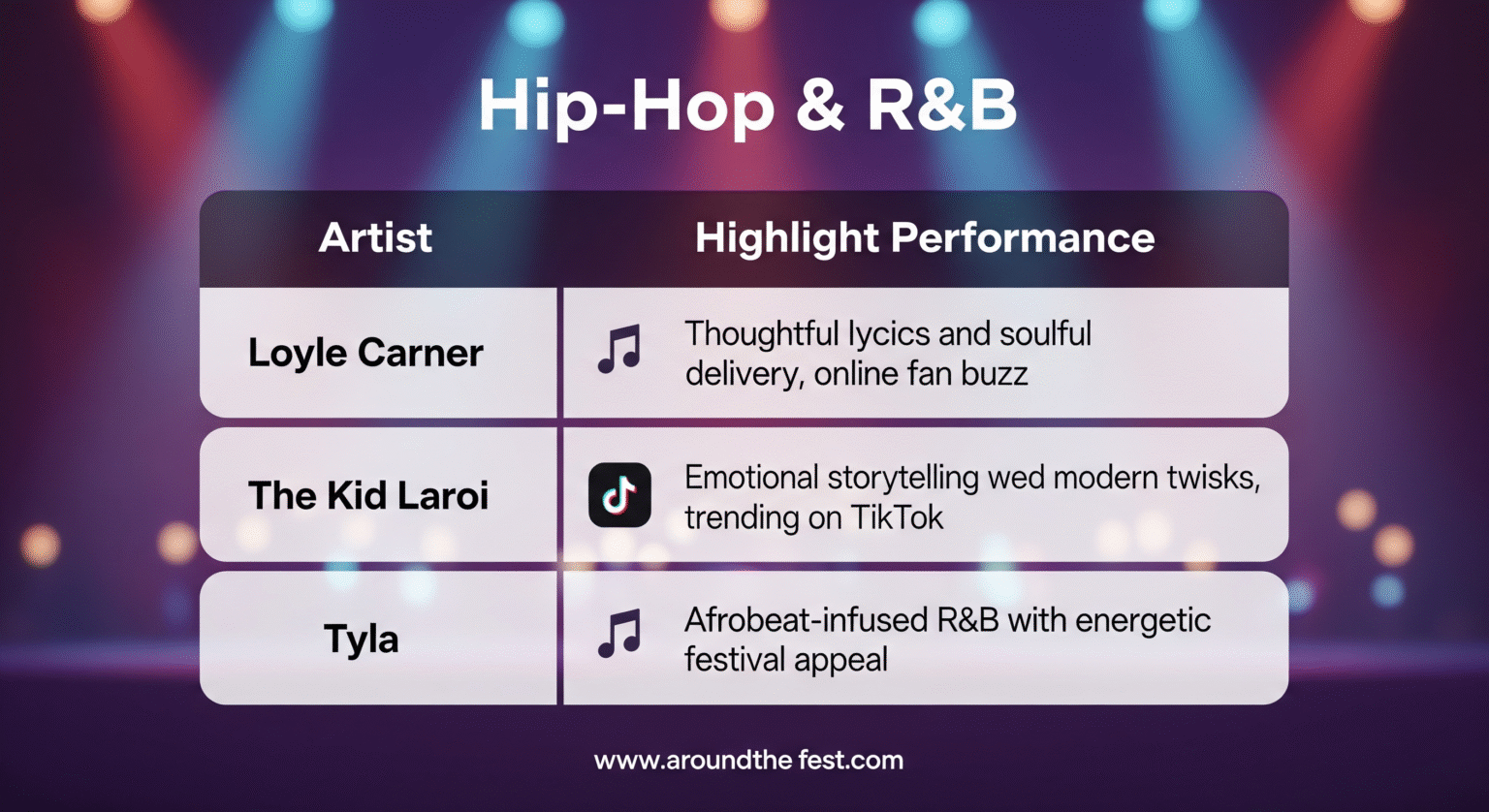 Hip-Hop & R&B

| Artist | Highlight Performance |
|---|---|
| Loyle Carner | Thoughtful lycics and soulful delivery, online fan buzz |
| The Kid Laroi | Emotional storytelling wed modern twisks, trending on TikTok |
| Tyla | Afrobeat-infused R&B with energetic festival appeal |

www.aroundthe fest.com